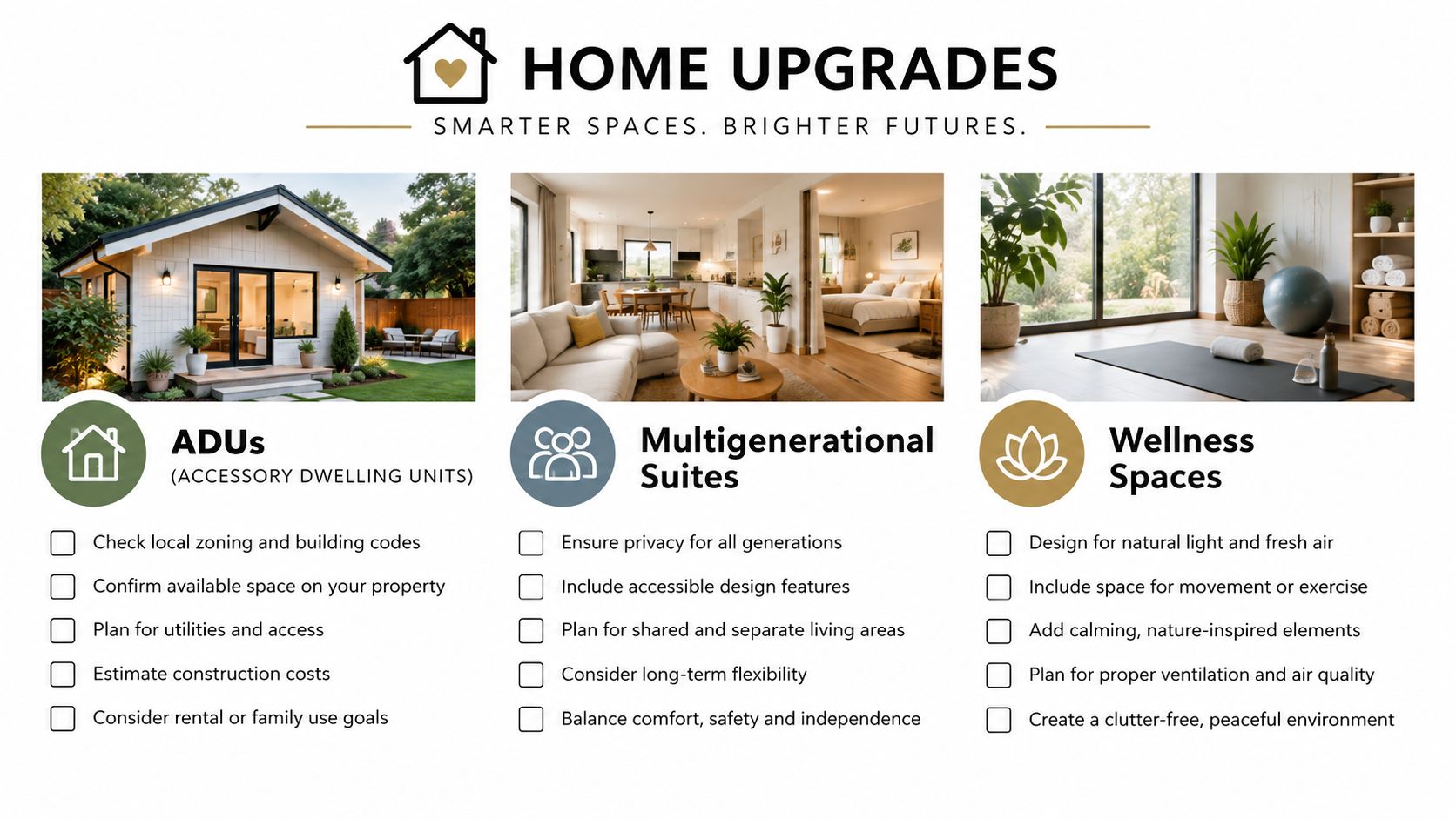 HOME UPGRADES

SMARTER SPACES. BRIGHTER FUTURES.

ADUs
(ACCESSORY DWELLING UNITS)

Check local zoning and building codes
Confirm available space on your property
Plan for utilities and access
Estimate construction costs
Consider rental or family use goals

Multigenerational Suites

Ensure privacy for all generations
Include accessible design features
Plan for shared and separate living areas
Consider long-term flexibility
Balance comfort, safety and independence

Wellness Spaces

Design for natural light and fresh air
Include space for movement or exercise
Add calming, nature-inspired elements
Plan for proper ventilation and air quality
Create a clutter-free, peaceful environment